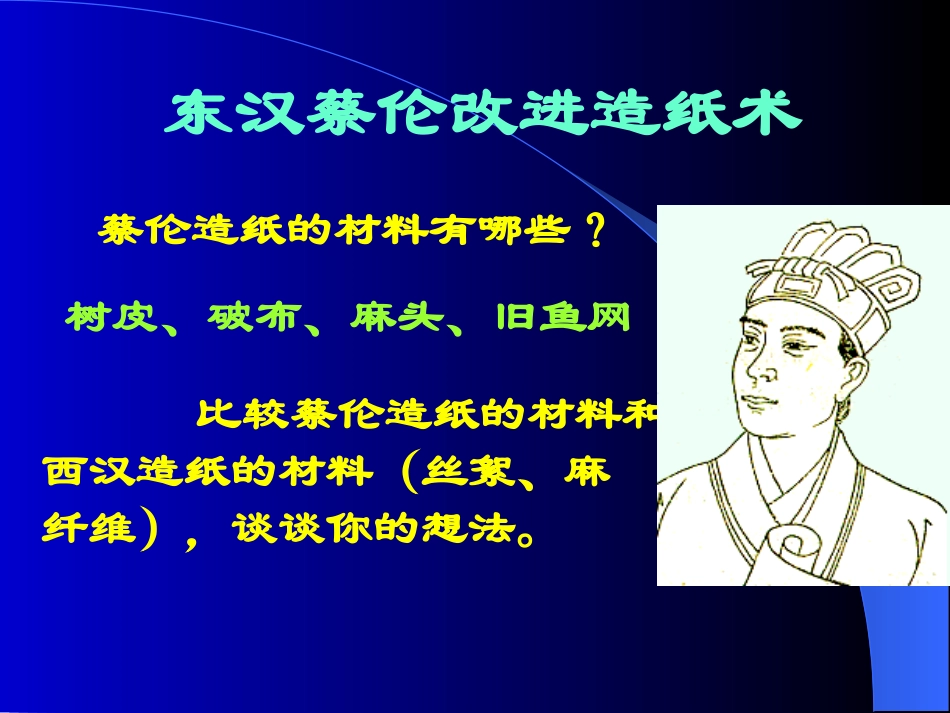 东汉蔡伦改进造纸术

蔡伦造纸的材料有哪些？

树皮、破布、麻头、旧鱼网

比较蔡伦造纸的材料和西汉造纸的材料（丝絮、麻纤维），谈谈你的想法。